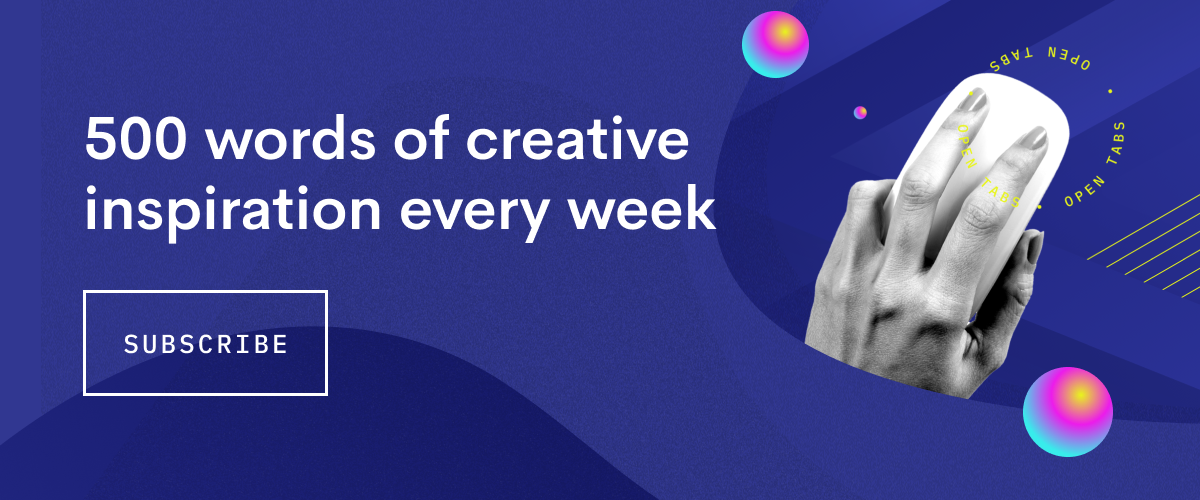 500 words of creative inspiration every week

SUBSCRIBE

OPEN TABS • OPEN TABS • OPEN TABS •